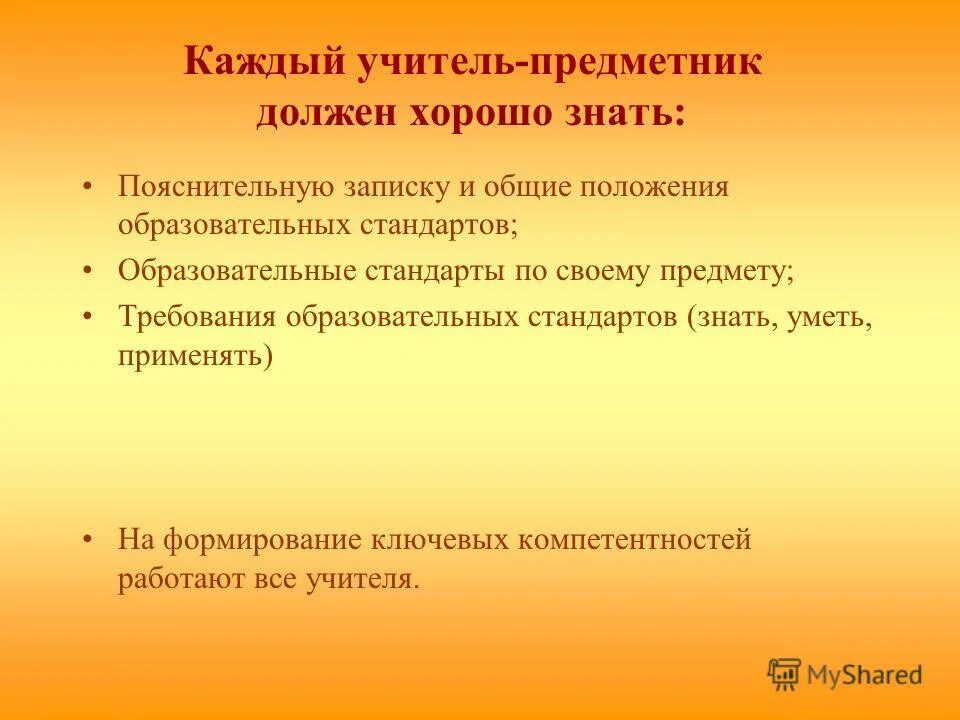 Каждый учитель-предметник должен хорошо знать:

• Пояснительную записку и общие положения образовательных стандартов;
• Образовательные стандарты по своему предмету;
• Требования образовательных стандартов (знать, уметь, применять)

• На формирование ключевых компетентностей работают все учителя.

MyShared